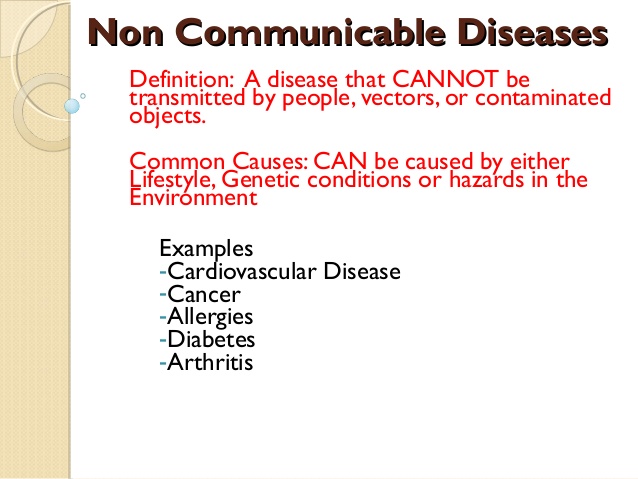 Non Communicable Diseases

Definition: A disease that CANNOT be transmitted by people, vectors, or contaminated objects.

Common Causes: CAN be caused by either Lifestyle, Genetic conditions or hazards in the Environment

Examples
-Cardiovascular Disease
-Cancer
-Allergies
-Diabetes
-Arthritis